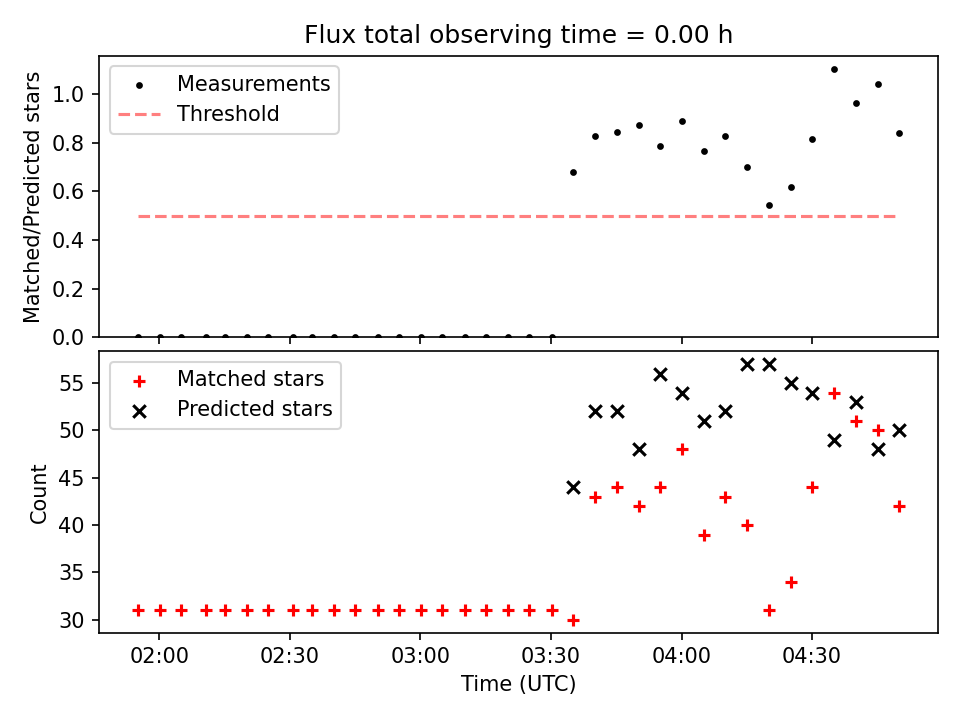 Flux total observing time = 0.00 h

Measurements
Threshold

Matched/Predicted stars

1.0
0.8
0.6
0.4
0.2
0.0

Matched stars
Predicted stars

Count

55
50
45
40
35
30

02:00
02:30
03:00
03:30
04:00
04:30

Time (UTC)